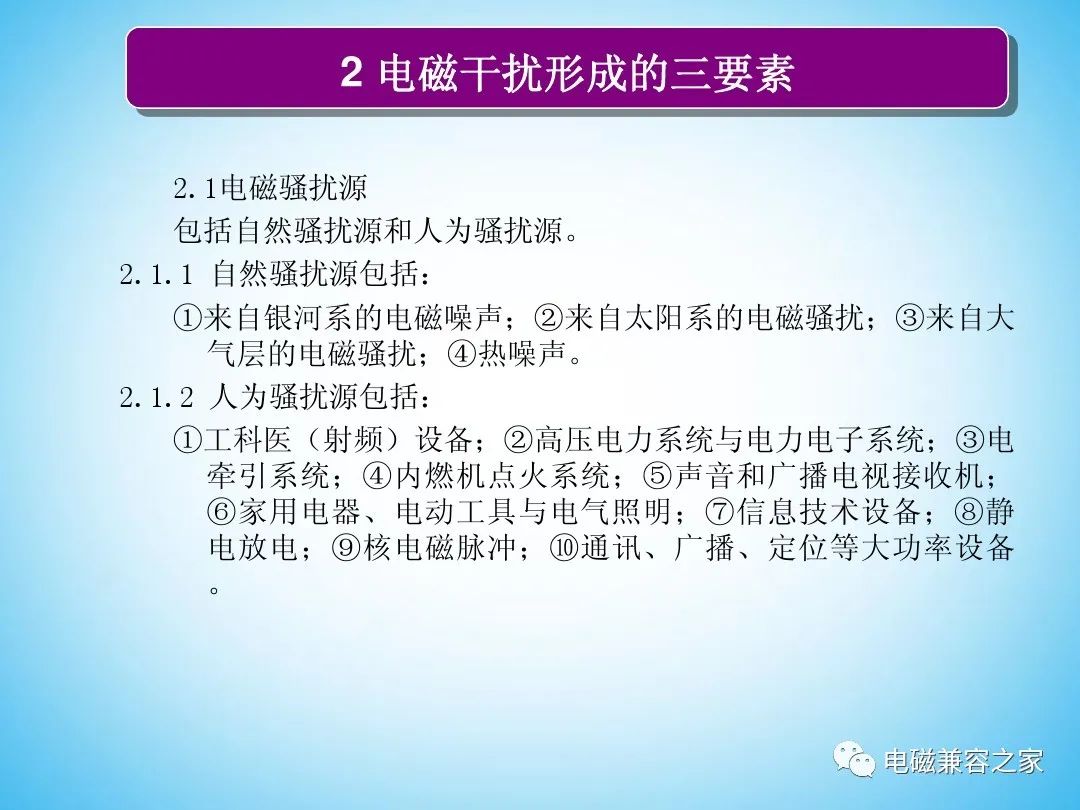 2 电磁干扰形成的三要素

2.1电磁骚扰源

包括自然骚扰源和人为骚扰源。

2.1.1 自然骚扰源包括：

①来自银河系的电磁噪声；②来自太阳系的电磁骚扰；③来自大气层的电磁骚扰；④热噪声。

2.1.2 人为骚扰源包括：

①工科医（射频）设备；②高压电力系统与电力电子系统；③电牵引系统；④内燃机点火系统；⑤声音和广播电视接收机；⑥家用电器、电动工具与电气照明；⑦信息技术设备；⑧静电放电；⑨核电磁脉冲；⑩通讯、广播、定位等大功率设备。

电磁兼容之家